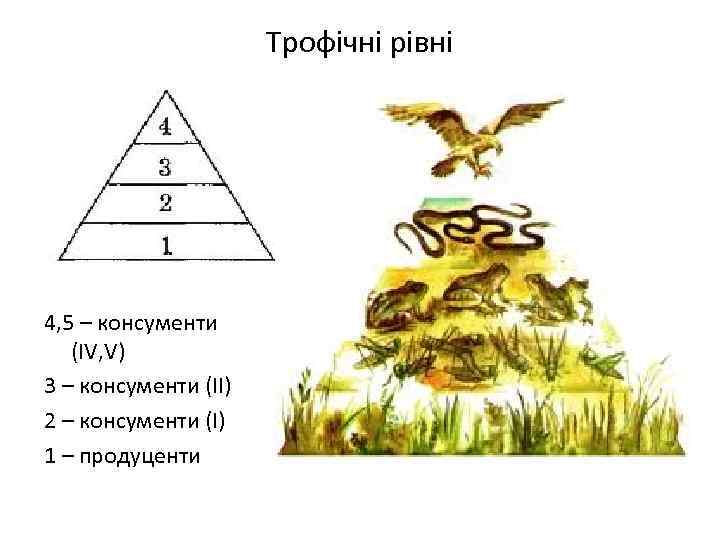 Трофічні рівні

4
3
2
1

4,5 – консументи (IV,V)

3 – консументи (II)

2 – консументи (I)

1 – продуценти